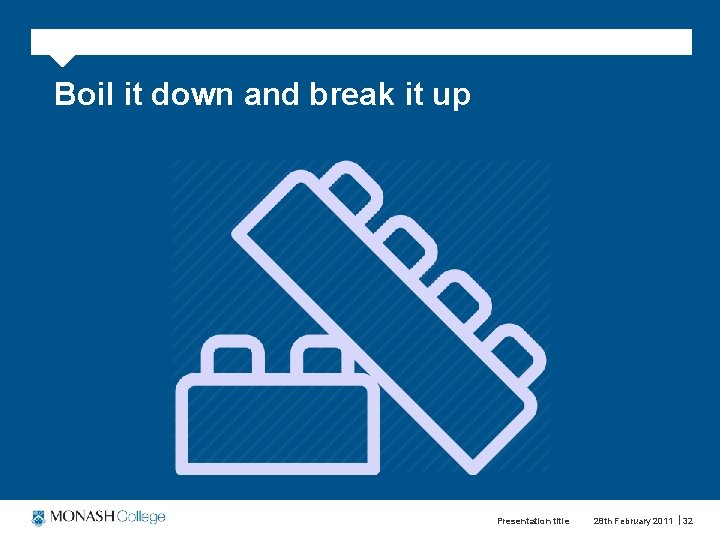 Boil it down and break it up

MONASH College

Presentation title 28th February 2011 | 32